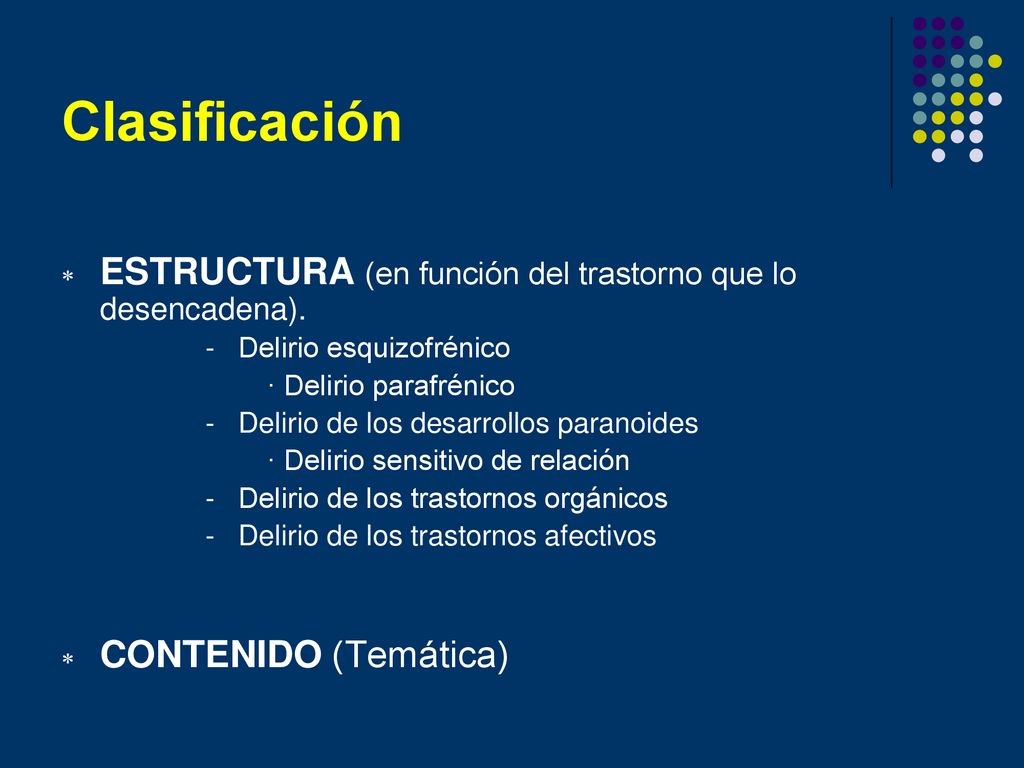 Clasificación

* ESTRUCTURA (en función del trastorno que lo desencadena).

- Delirio esquizofrénico

· Delirio parafrénico

- Delirio de los desarrollos paranoides

· Delirio sensitivo de relación

- Delirio de los trastornos orgánicos

- Delirio de los trastornos afectivos

* CONTENIDO (Temática)